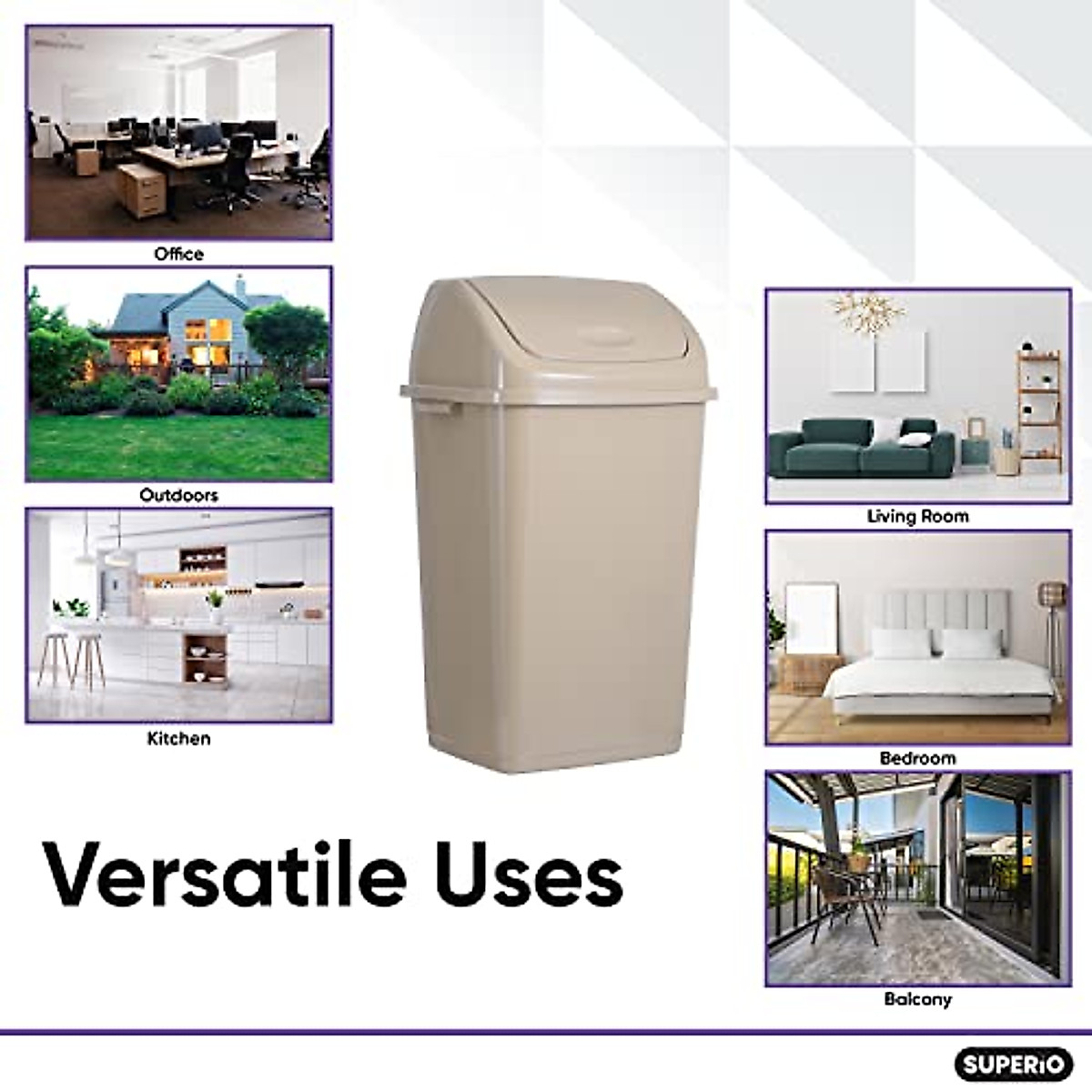 Office

Outdoors

Kitchen

Living Room

Bedroom

Balcony

Versatile Uses

SUPERiO